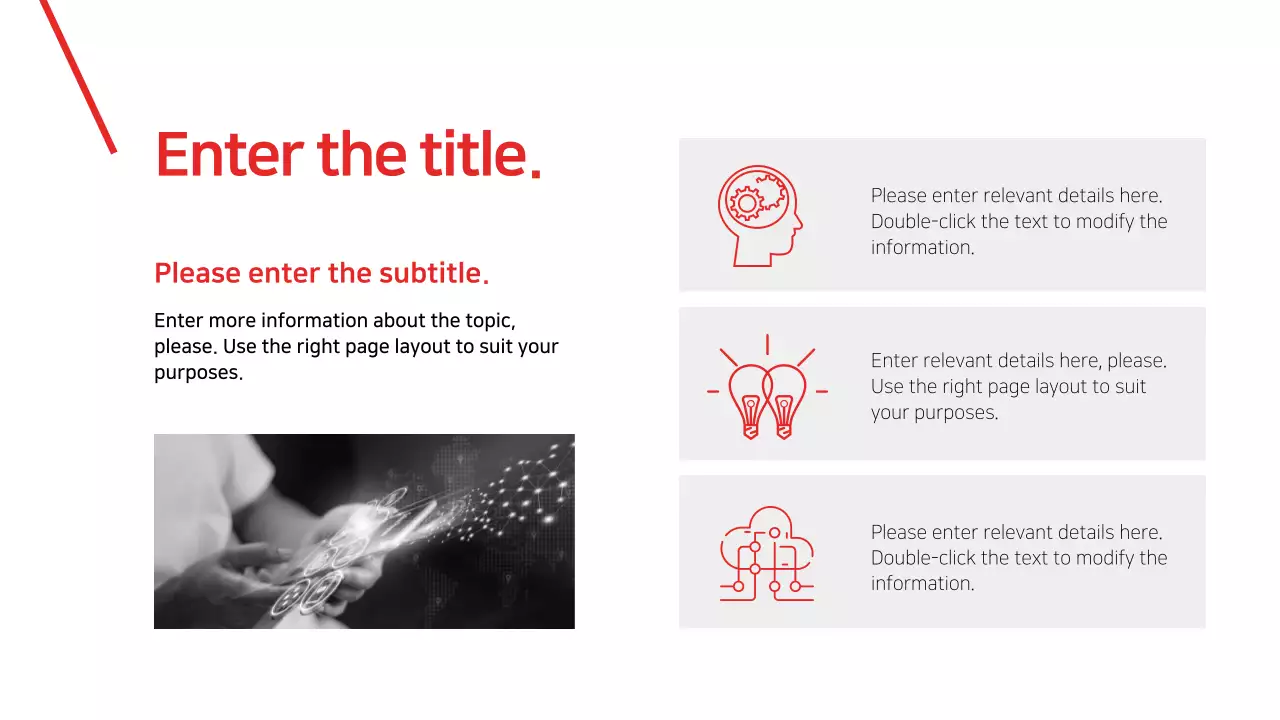 Enter the title.

Please enter the subtitle.

Enter more information about the topic, please. Use the right page layout to suit your purposes.

Please enter relevant details here. Double-click the text to modify the information.

Enter relevant details here, please. Use the right page layout to suit your purposes.

Please enter relevant details here. Double-click the text to modify the information.